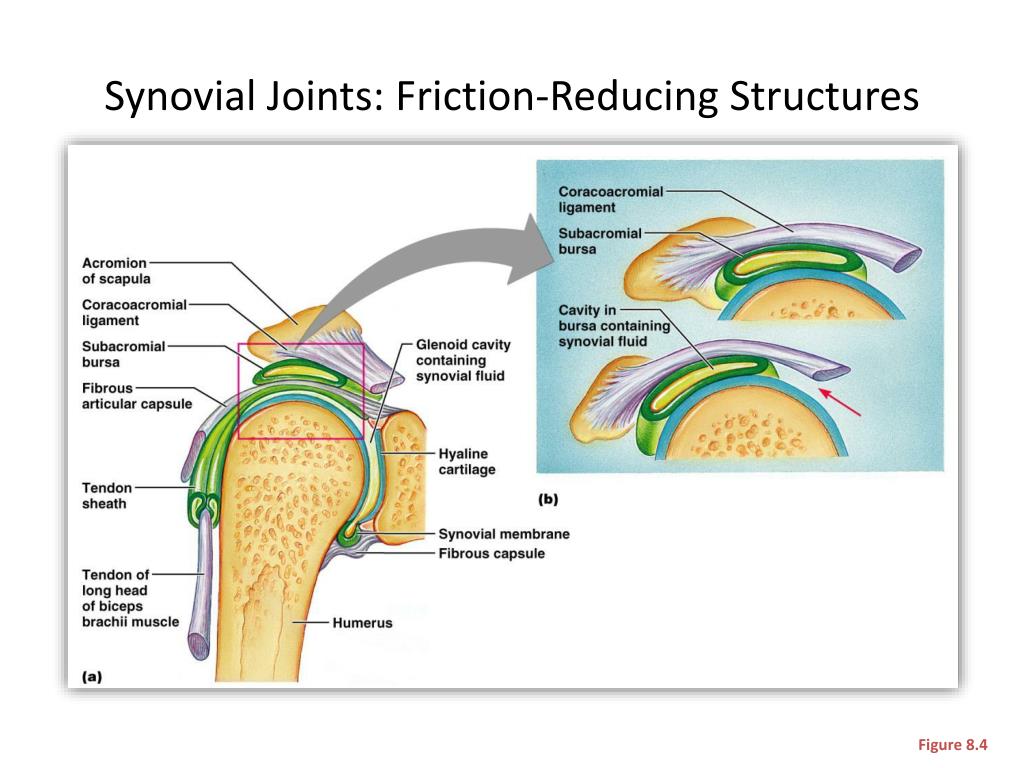 Synovial Joints: Friction-Reducing Structures

Acromion of scapula

Coracoacromial ligament

Subacromial bursa

Fibrous articular capsule

Tendon sheath

Tendon of long head of biceps brachii muscle

Glenoid cavity containing synovial fluid

Hyaline cartilage

Synovial membrane

Fibrous capsule

Humerus

(a)

Coracoacromial ligament

Subacromial bursa

Cavity in bursa containing synovial fluid

(b)

Figure 8.4